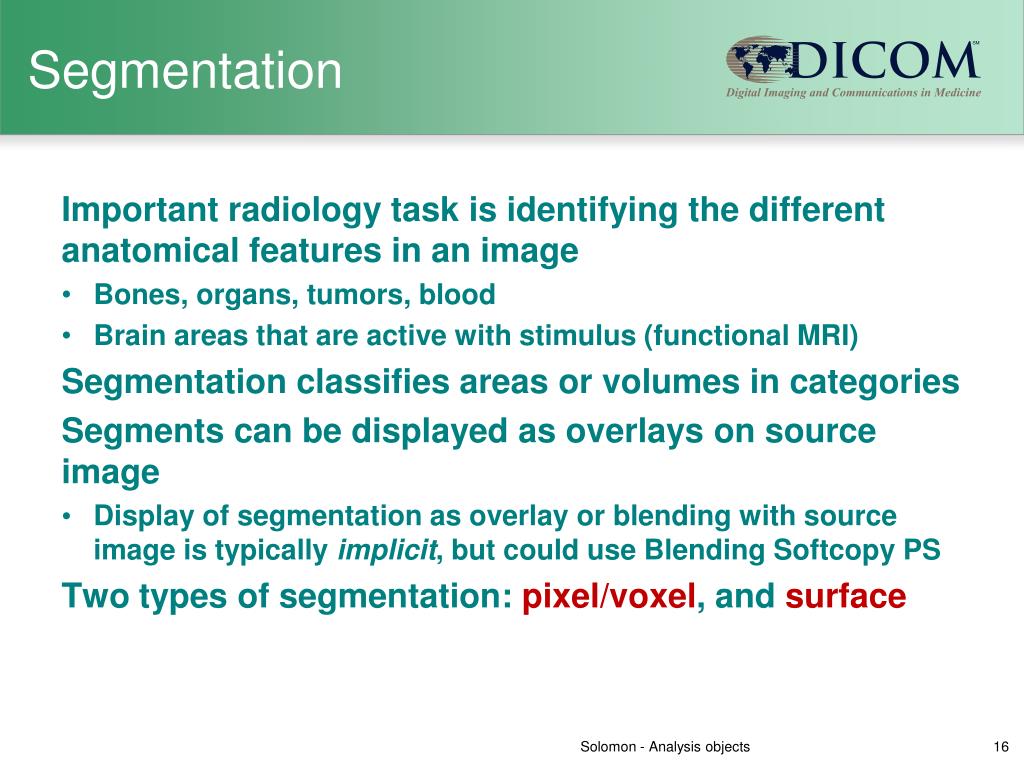 Segmentation

DICOM℠
Digital Imaging and Communications in Medicine

Important radiology task is identifying the different anatomical features in an image
• Bones, organs, tumors, blood
• Brain areas that are active with stimulus (functional MRI)

Segmentation classifies areas or volumes in categories

Segments can be displayed as overlays on source image
• Display of segmentation as overlay or blending with source image is typically implicit, but could use Blending Softcopy PS

Two types of segmentation: pixel/voxel, and surface

Solomon - Analysis objects

16